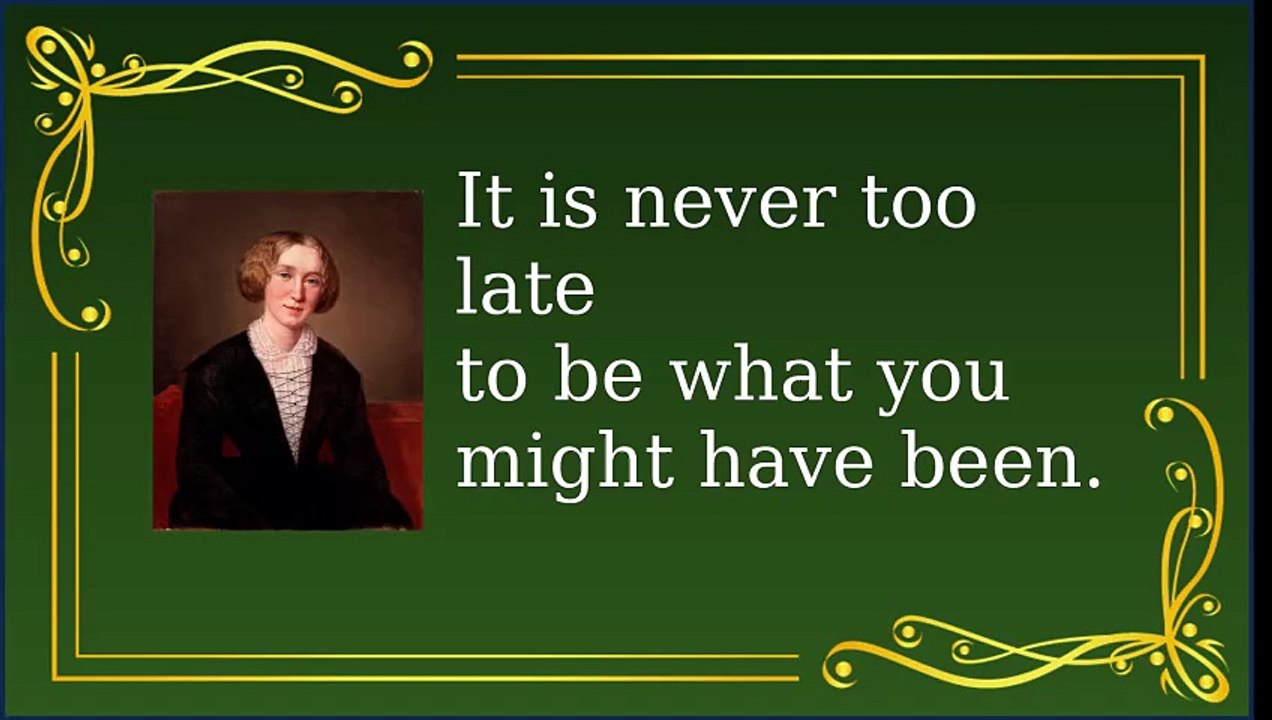 It is never too late
to be what you might have been.